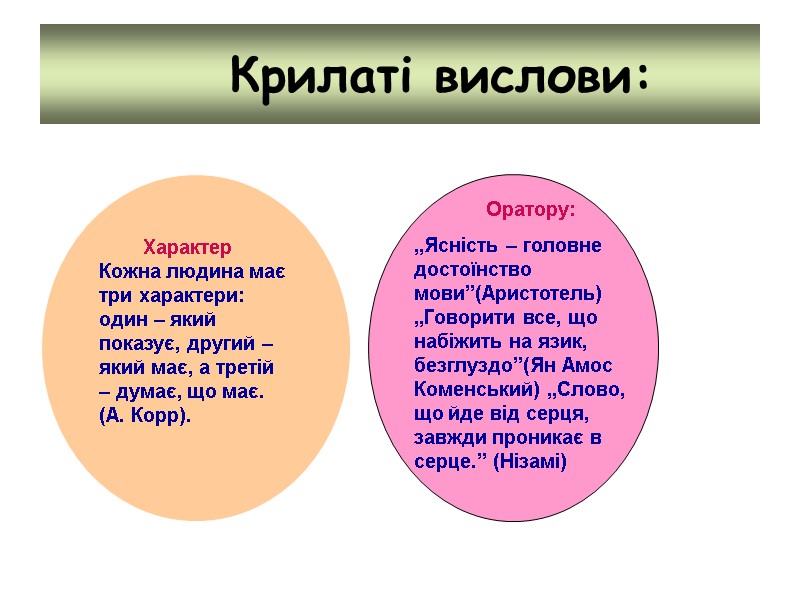 Крилаті вислови:

Характер
Кожна людина має три характери: один – який показує, другий – який має, а третій – думає, що має. (А. Корр).

Оратору:
„Ясність – головне достоїнство мови”(Аристотель) „Говорити все, що набіжить на язик, безглуздо”(Ян Амос Коменський) „Слово, що йде від серця, завжди проникає в серце.” (Нізамі)